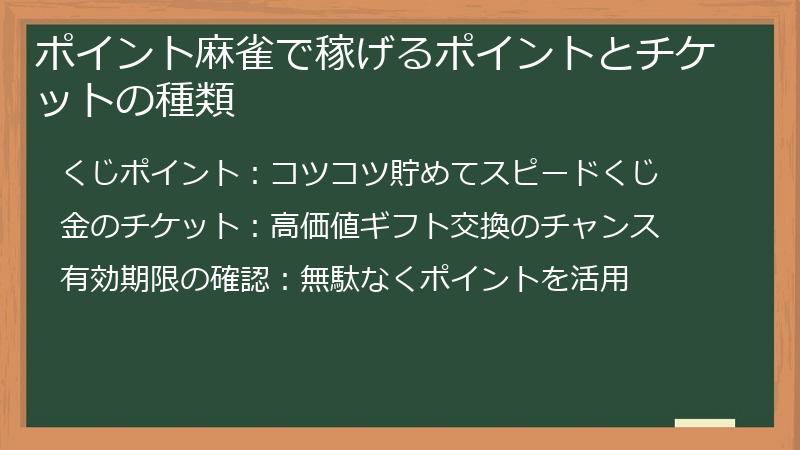 ポイント麻雀で稼げるポイントとチケットの種類

くじポイント：コツコツ貯めてスピードくじ

金のチケット：高価値ギフト交換のチャンス

有効期限の確認：無駄なくポイントを活用